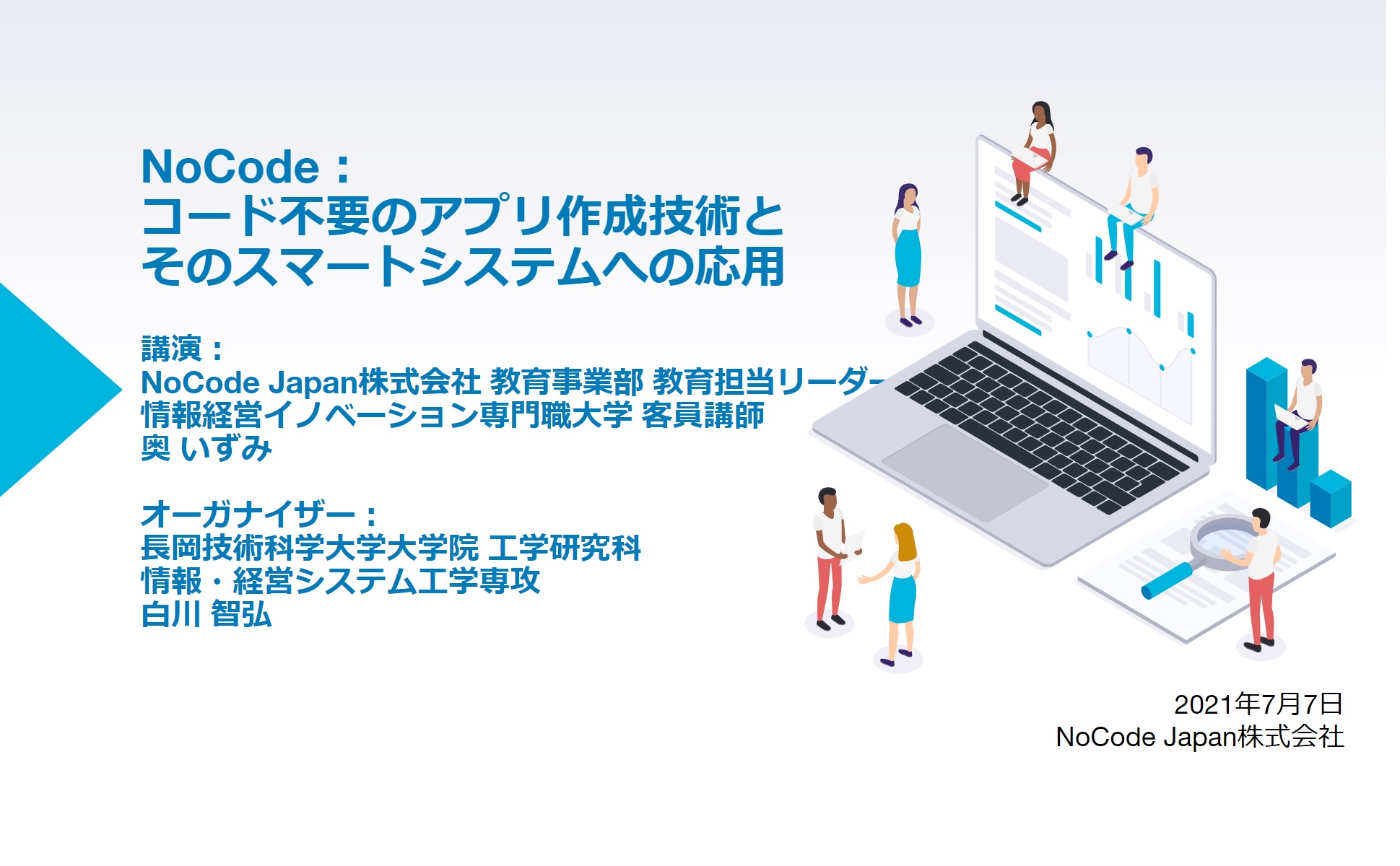 NoCode：
コード不要のアプリ作成技術と
そのスマートシステムへの応用

講演：
NoCode Japan株式会社 教育事業部 教育担当リーダー
情報経営イノベーション専門職大学 客員講師
奥 いずみ

オーガナイザー：
長岡技術科学大学大学院 工学研究科
情報・経営システム工学専攻
白川 智弘

2021年7月7日
NoCode Japan株式会社